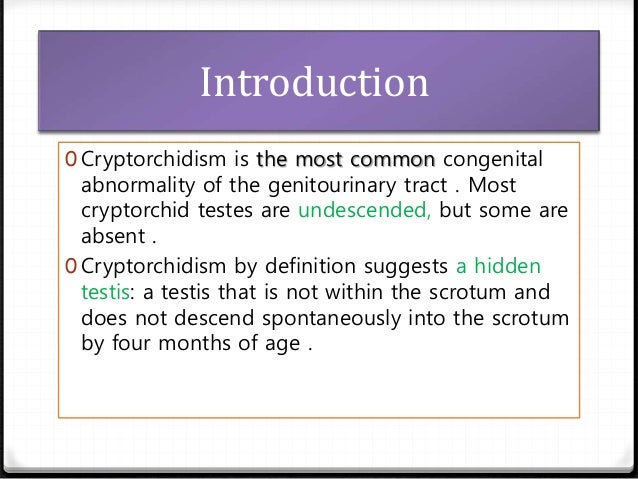 Introduction

0 Cryptorchidism is the most common congenital abnormality of the genitourinary tract . Most cryptorchid testes are undescended, but some are absent .

0 Cryptorchidism by definition suggests a hidden testis: a testis that is not within the scrotum and does not descend spontaneously into the scrotum by four months of age .